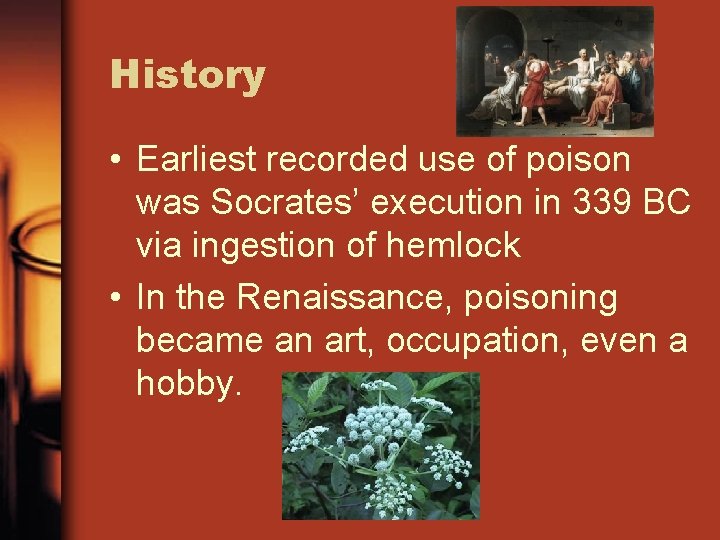 History

• Earliest recorded use of poison was Socrates’ execution in 339 BC via ingestion of hemlock

• In the Renaissance, poisoning became an art, occupation, even a hobby.